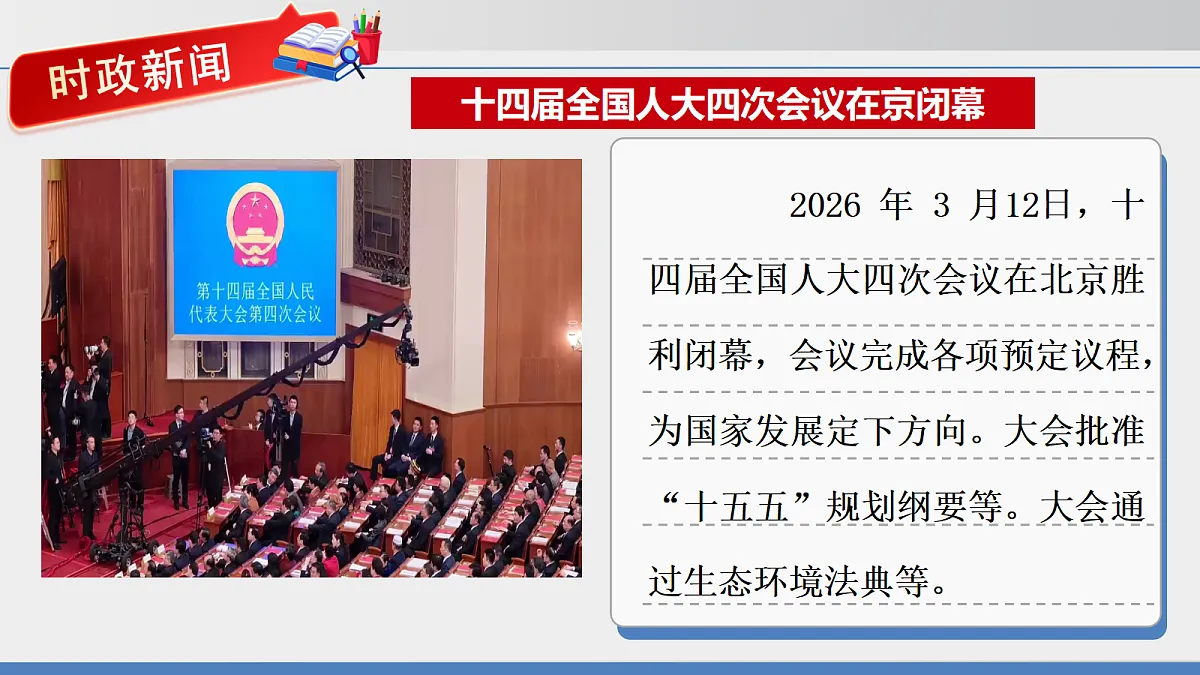 时政新闻

十四届全国人大四次会议在京闭幕

第十四届全国人民代表大会第四次会议

2026 年 3 月12日，十四届全国人大四次会议在北京胜利闭幕，会议完成各项预定议程，为国家发展定下方向。大会批准“十五五”规划纲要等。大会通过生态环境法典等。